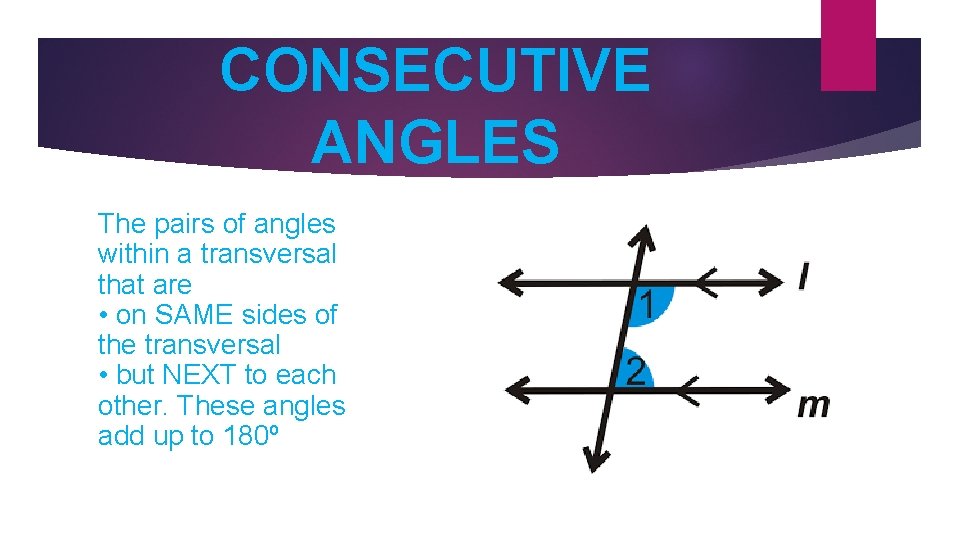 CONSECUTIVE ANGLES

The pairs of angles within a transversal that are
• on SAME sides of the transversal
• but NEXT to each other. These angles add up to 180º

1
2
l
m